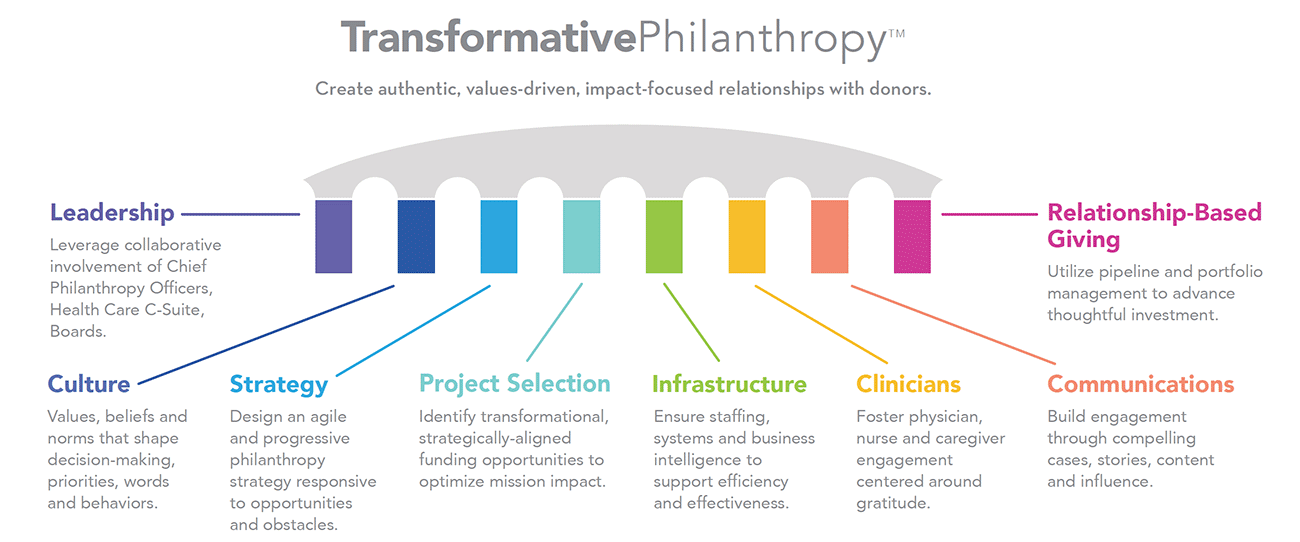 TransformativePhilanthropy™

Create authentic, values-driven, impact-focused relationships with donors.

Leadership

Leverage collaborative involvement of Chief Philanthropy Officers, Health Care C-Suite, Boards.

Relationship-Based Giving

Utilize pipeline and portfolio management to advance thoughtful investment.

Culture

Values, beliefs and norms that shape decision-making, priorities, words and behaviors.

Strategy

Design an agile and progressive philanthropy strategy responsive to opportunities and obstacles.

Project Selection

Identify transformational, strategically-aligned funding opportunities to optimize mission impact.

Infrastructure

Ensure staffing, systems and business intelligence to support efficiency and effectiveness.

Clinicians

Foster physician, nurse and caregiver engagement centered around gratitude.

Communications

Build engagement through compelling cases, stories, content and influence.